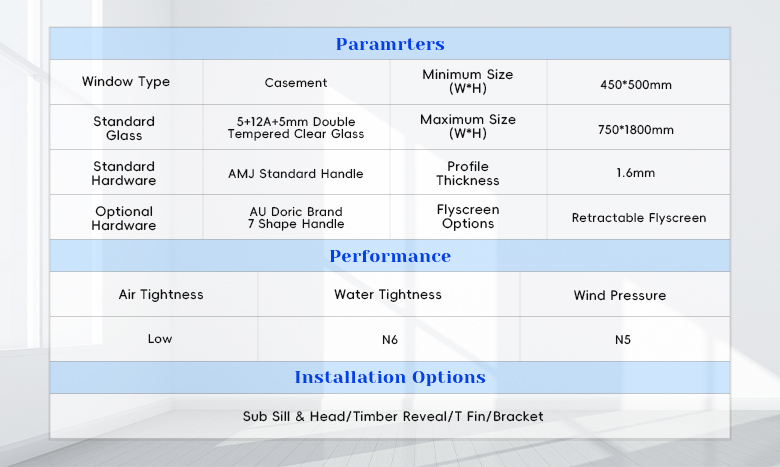 Paramrters

| Window Type | Casement | Minimum Size (W*H) | 450*500mm |
|---|---|---|---|
| Standard Glass | 5+12A+5mm Double Tempered Clear Glass | Maximum Size (W*H) | 750*1800mm |
| Standard Hardware | AMJ Standard Handle | Profile Thickness | 1.6mm |
| Optional Hardware | AU Doric Brand 7 Shape Handle | Flyscreen Options | Retractable Flyscreen |

Performance

| Air Tightness | Water Tightness | Wind Pressure |
|---|---|---|
| Low | N6 | N5 |

Installation Options

Sub Sill & Head/Timber Reveal/T Fin/Bracket